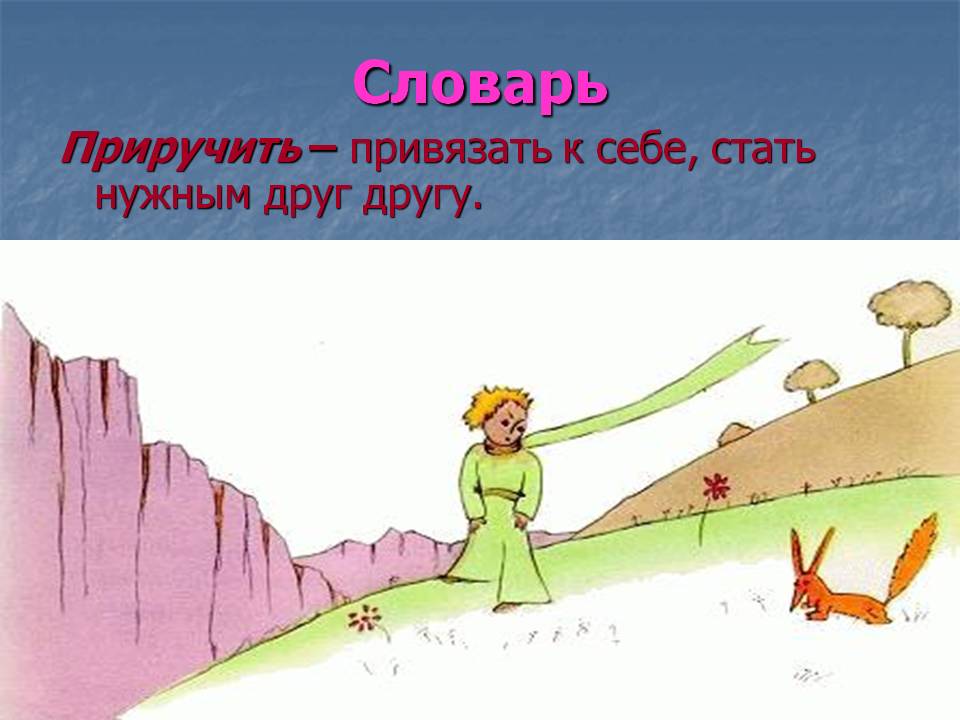 Словарь

Приручить – привязать к себе, стать нужным друг другу.